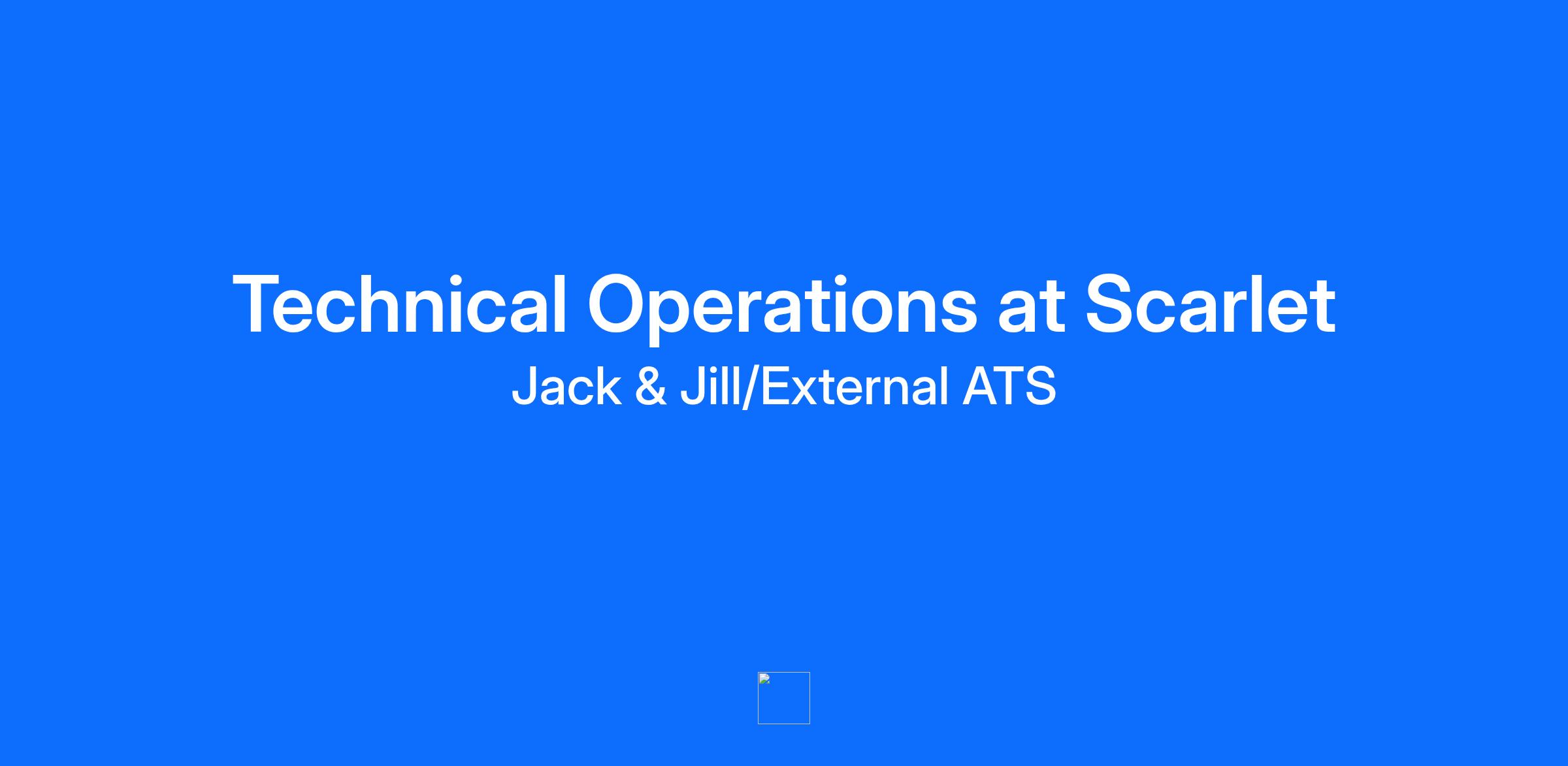 Technical Operations at Scarlet
Jack & Jill/External ATS